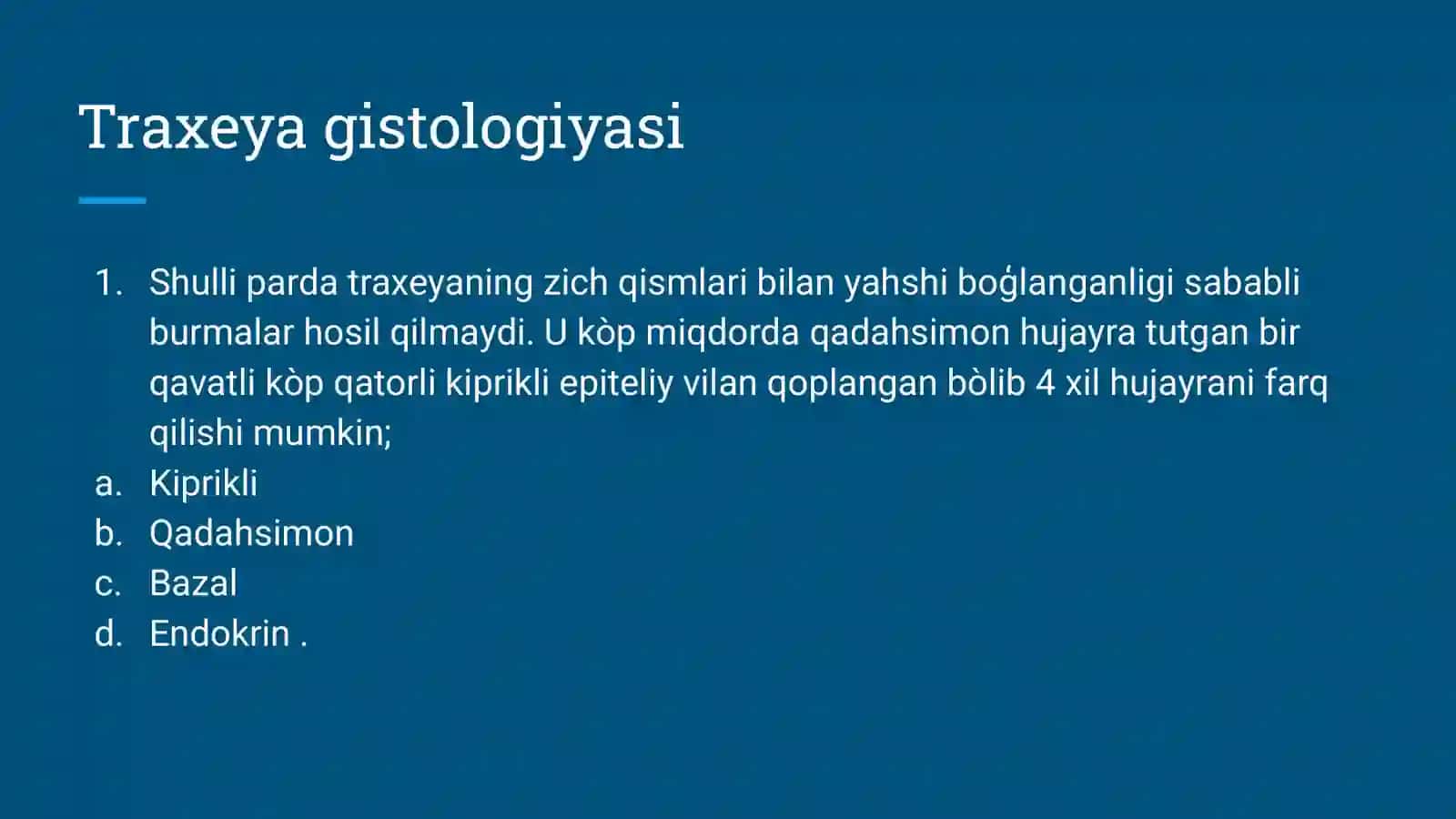 Traxeya gistologiyasi

1. Shulli parda traxeyaning zich qismlari bilan yahshi boǵlanganligi sababli burmalar hosil qilmaydi. U kòp miqdorda qadahsimon hujayra tutgan bir qavatli kòp qatorli kiprikli epiteliy vilan qoplangan bòlib 4 xil hujayrani farq qilishi mumkin;
a. Kiprikli
b. Qadahsimon
c. Bazal
d. Endokrin .